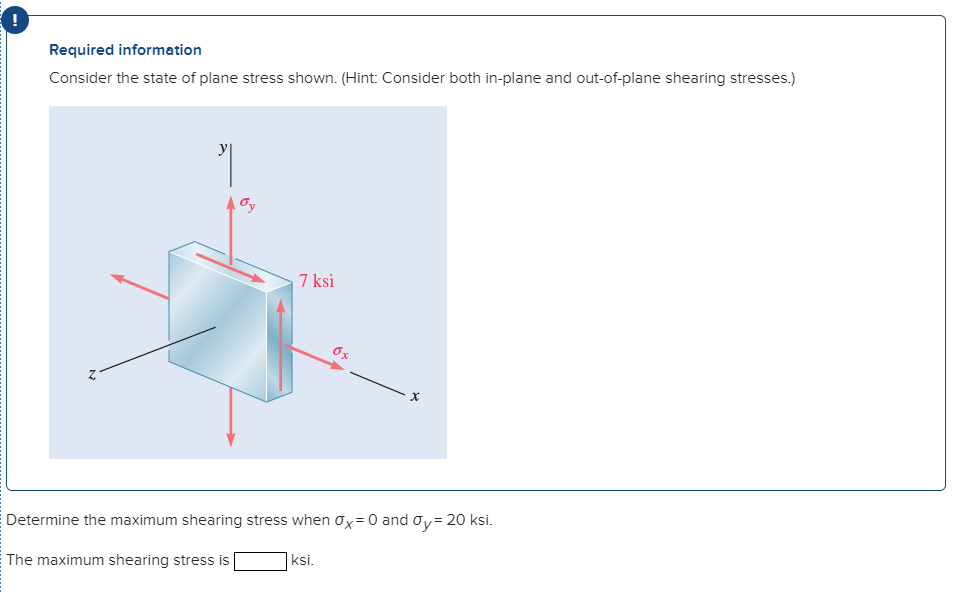 !

Required information

Consider the state of plane stress shown. (Hint: Consider both in-plane and out-of-plane shearing stresses.)

$y$
$\sigma_y$
7 ksi
$\sigma_x$
$z$
$x$

Determine the maximum shearing stress when $\sigma_x = 0$ and $\sigma_y = 20$ ksi.

The maximum shearing stress is ksi.